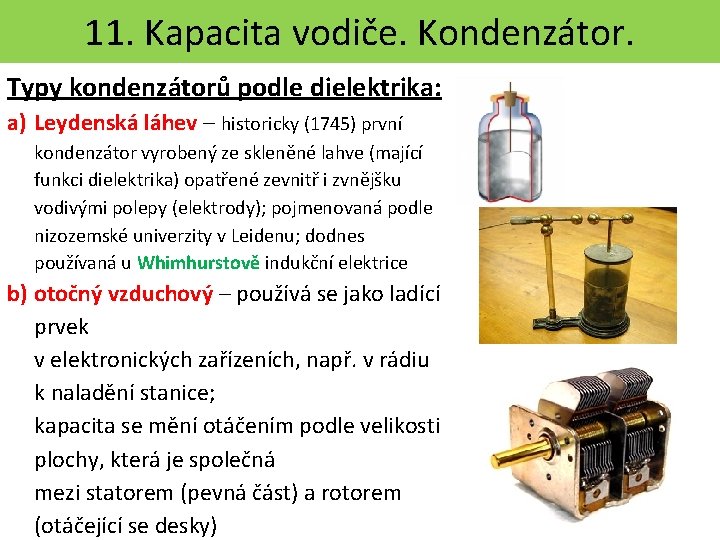 11. Kapacita vodiče. Kondenzátor.

Typy kondenzátorů podle dielektrika:

a) Leydenská láhev – historicky (1745) první kondenzátor vyrobený ze skleněné lahve (mající funkci dielektrika) opatřené zevnitř i zvnějšku vodivými polepy (elektrody); pojmenovaná podle nizozemské univerzity v Leidenu; dodnes používaná u Whimhurstově indukční elektrice

b) otočný vzduchový – používá se jako ladící prvek

v elektronických zařízeních, např. v rádiu k naladění stanice;

kapacita se mění otáčením podle velikosti plochy, která je společná

mezi statorem (pevná část) a rotorem (otáčející se desky)